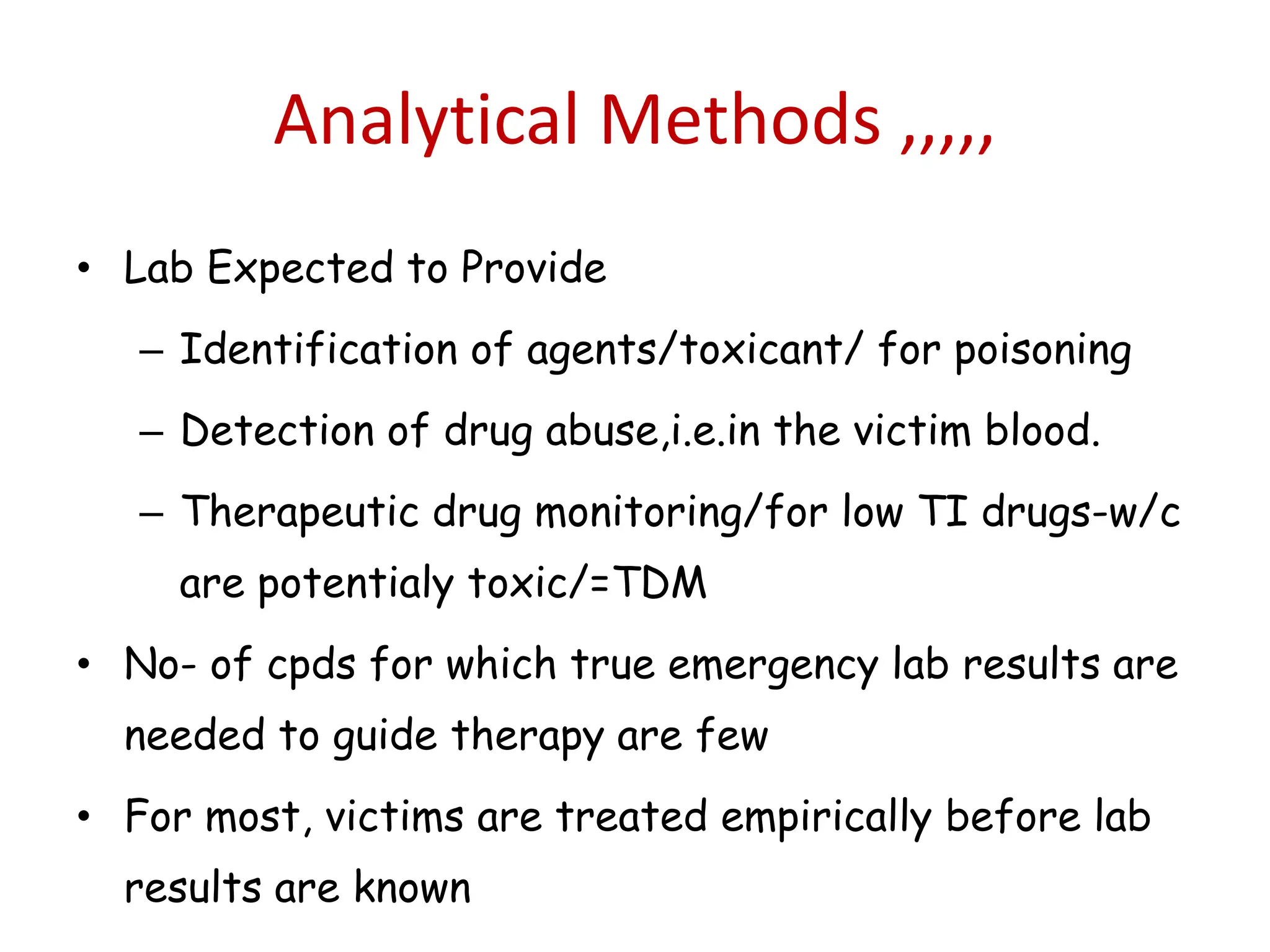 Analytical Methods ,,,,,

• Lab Expected to Provide
 – Identification of agents/toxicant/ for poisoning
 – Detection of drug abuse,i.e.in the victim blood.
 – Therapeutic drug monitoring/for low TI drugs-w/c are potentialy toxic/=TDM
• No- of cpds for which true emergency lab results are needed to guide therapy are few
• For most, victims are treated empirically before lab results are known